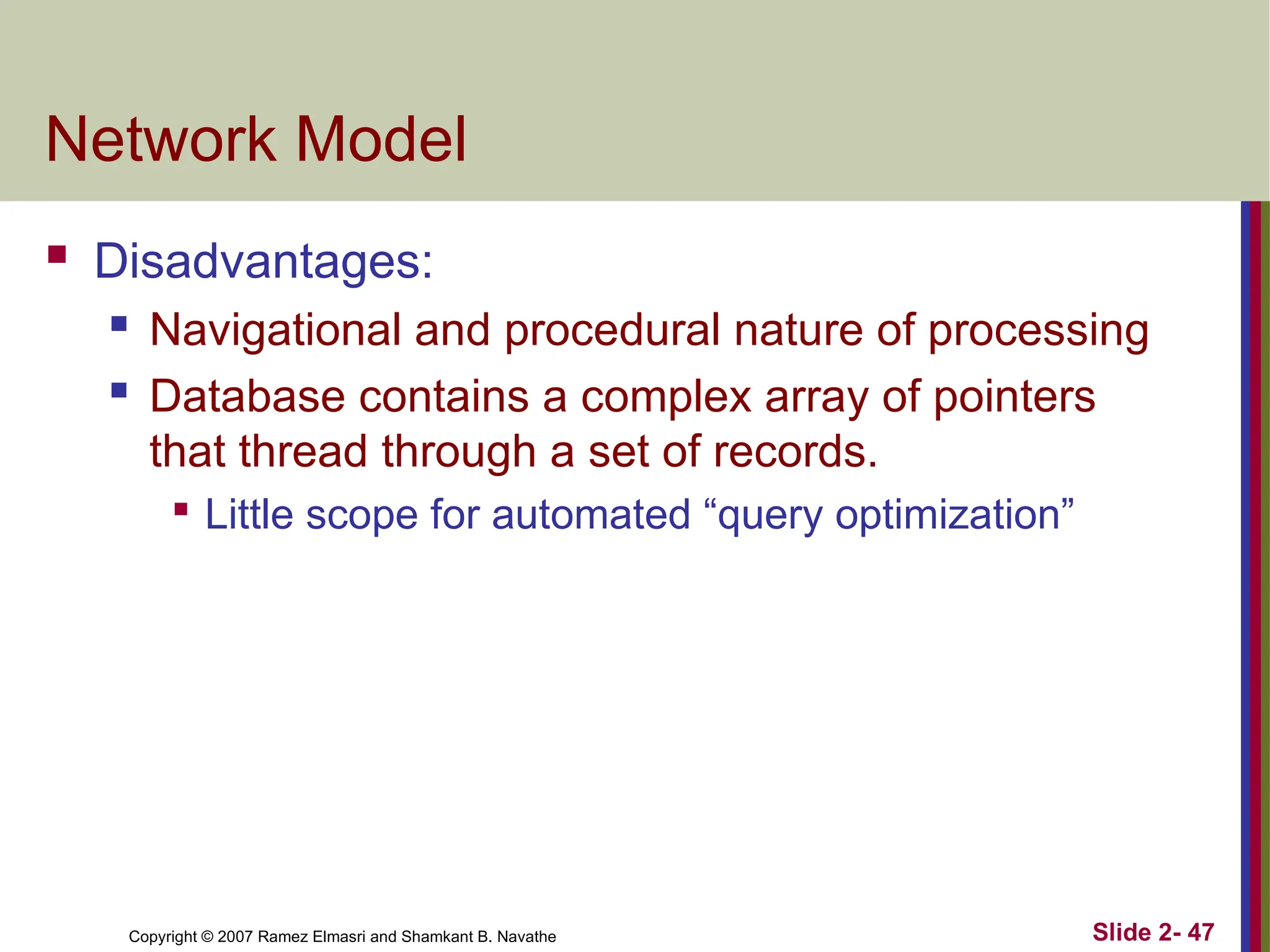 Network Model

- Disadvantages:
  - Navigational and procedural nature of processing
  - Database contains a complex array of pointers that thread through a set of records.
    - Little scope for automated “query optimization”

Copyright © 2007 Ramez Elmasri and Shamkant B. Navathe

Slide 2- 47